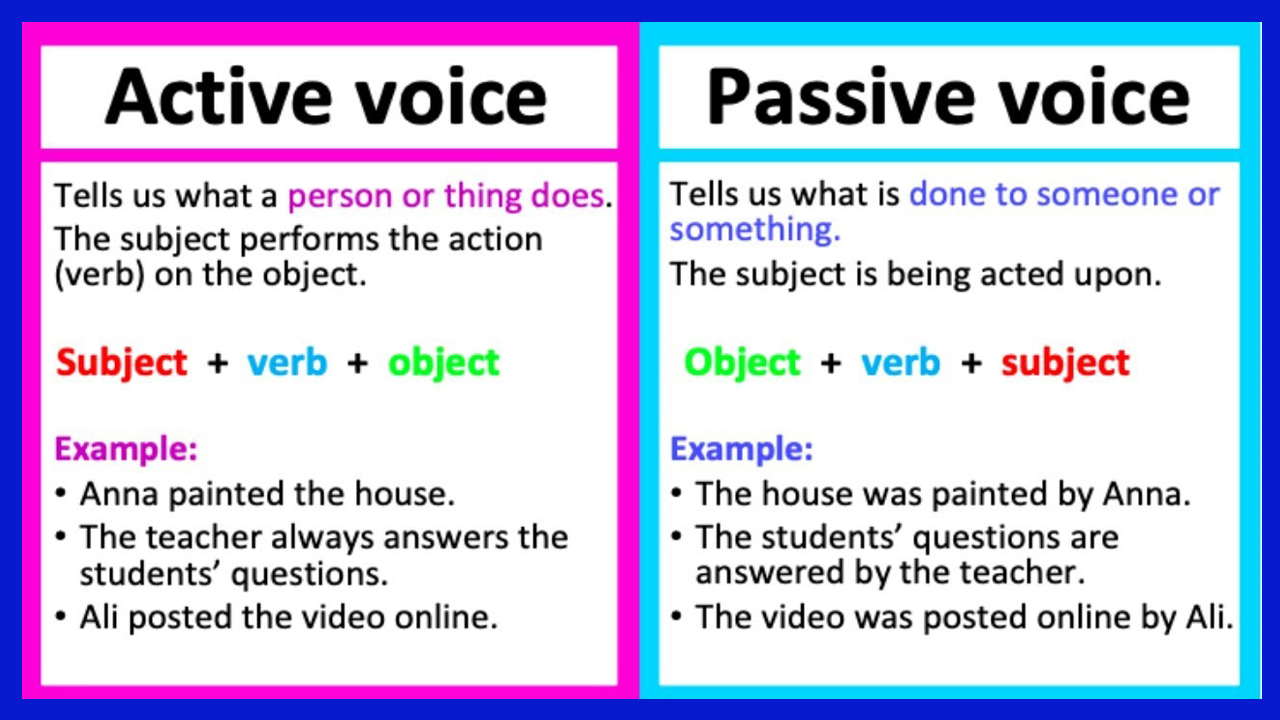 Active voice

Tells us what a person or thing does.
The subject performs the action (verb) on the object.

Subject + verb + object

Example:
• Anna painted the house.
• The teacher always answers the students' questions.
• Ali posted the video online.

Passive voice

Tells us what is done to someone or something.
The subject is being acted upon.

Object + verb + subject

Example:
• The house was painted by Anna.
• The students' questions are answered by the teacher.
• The video was posted online by Ali.